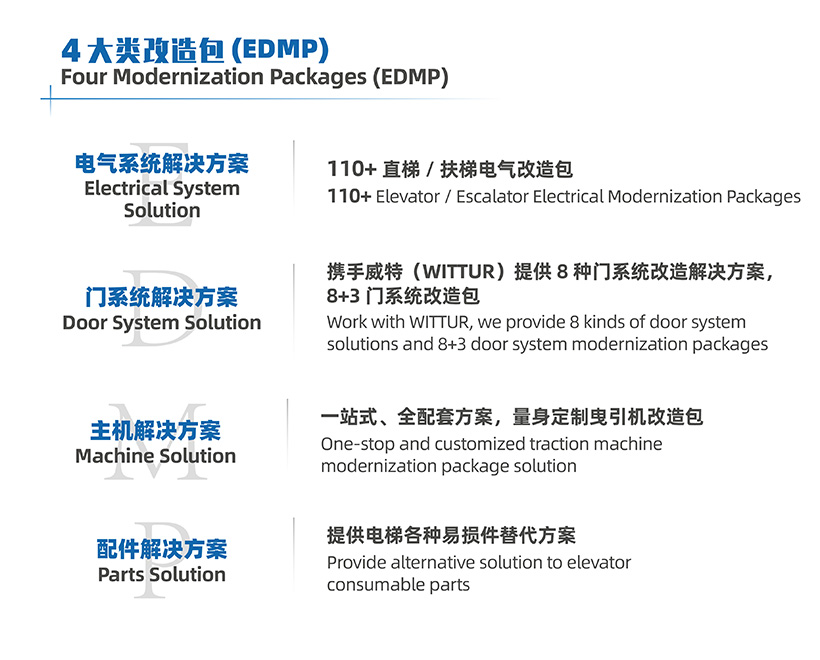 4 大类改造包 (EDMP)
Four Modernization Packages (EDMP)

E
电气系统解决方案
Electrical System Solution

110+ 直梯 / 扶梯电气改造包
110+ Elevator / Escalator Electrical Modernization Packages

D
门系统解决方案
Door System Solution

携手威特（WITTUR）提供 8 种门系统改造解决方案，8+3 门系统改造包
Work with WITTUR, we provide 8 kinds of door system solutions and 8+3 door system modernization packages

M
主机解决方案
Machine Solution

一站式、全配套方案，量身定制曳引机改造包
One-stop and customized traction machine modernization package solution

P
配件解决方案
Parts Solution

提供电梯各种易损件替代方案
Provide alternative solution to elevator consumable parts